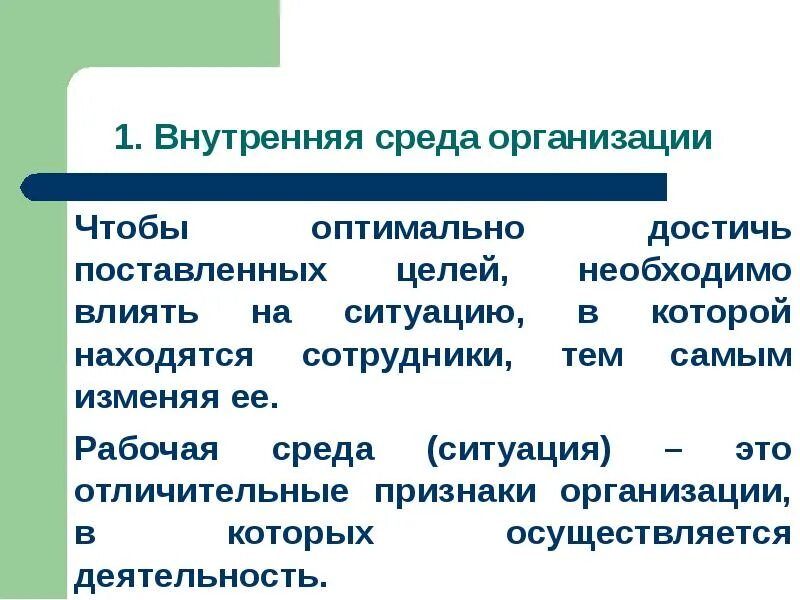 1. Внутренняя среда организации

Чтобы оптимально достичь поставленных целей, необходимо влиять на ситуацию, в которой находятся сотрудники, тем самым изменяя ее.

Рабочая среда (ситуация) – это отличительные признаки организации, в которых осуществляется деятельность.